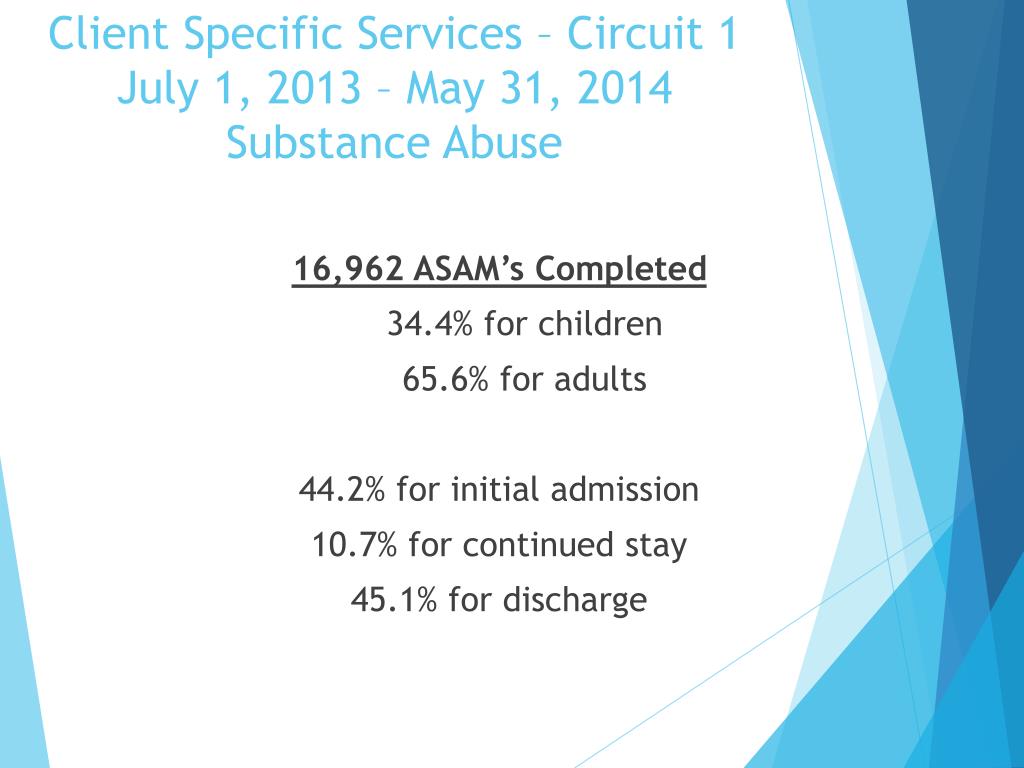 Client Specific Services – Circuit 1
July 1, 2013 – May 31, 2014
Substance Abuse

16,962 ASAM's Completed

34.4% for children

65.6% for adults

44.2% for initial admission

10.7% for continued stay

45.1% for discharge